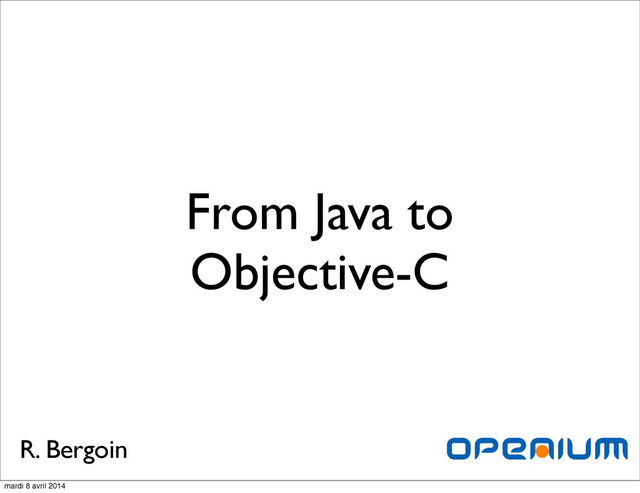 From Java to Objective-C

R. Bergoin

OPENIUM

mardi 8 avril 2014